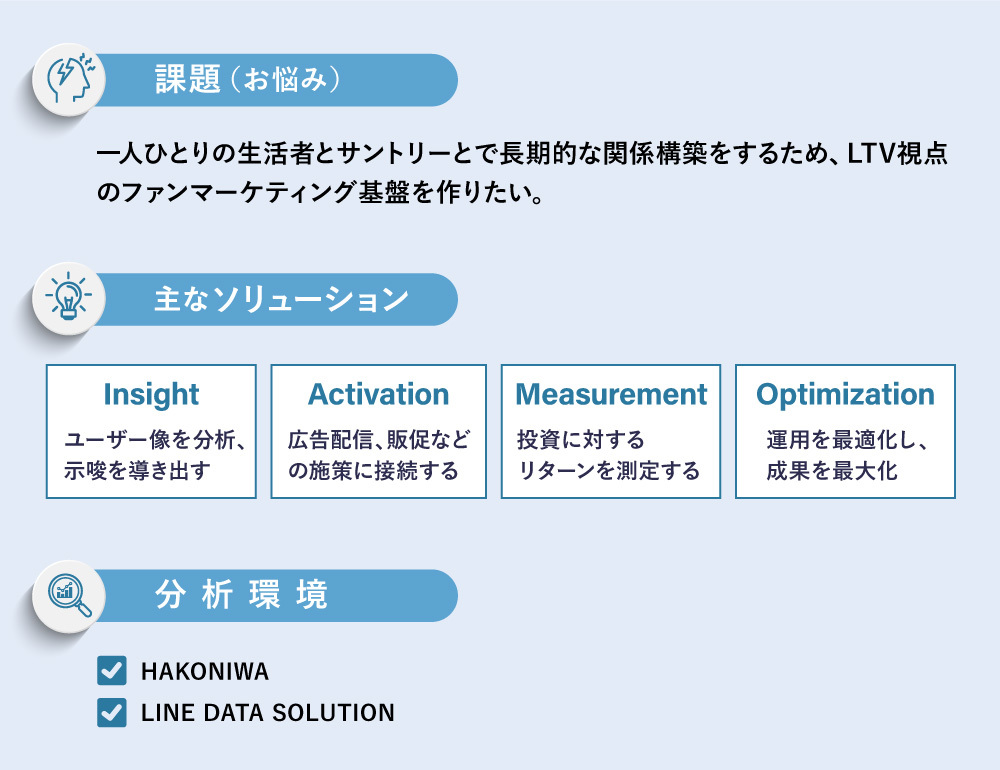 課題（お悩み）

一人ひとりの生活者とサントリーとで長期的な関係構築をするため、LTV視点のファンマーケティング基盤を作りたい。

主なソリューション

Insight
ユーザー像を分析、示唆を導き出す

Activation
広告配信、販促などの施策に接続する

Measurement
投資に対するリターンを測定する

Optimization
運用を最適化し、成果を最大化

分析環境

HAKONIWA
LINE DATA SOLUTION